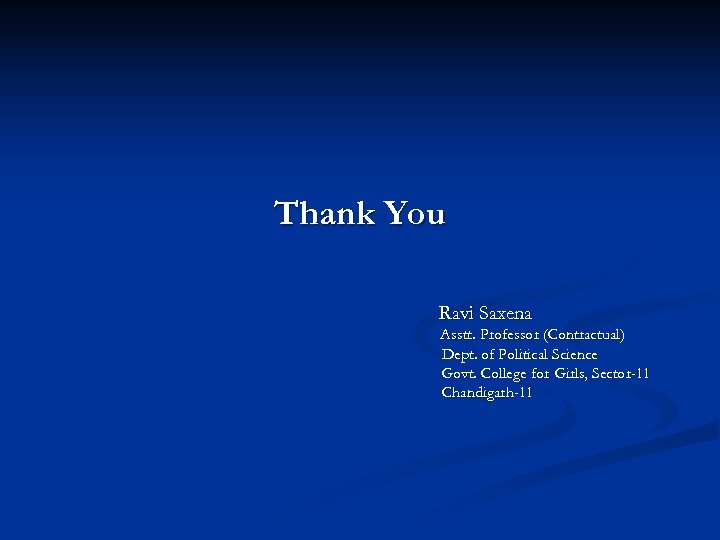 Thank You

Ravi Saxena
Asstt. Professor (Contractual)
Dept. of Political Science
Govt. College for Girls, Sector-11
Chandigarh-11